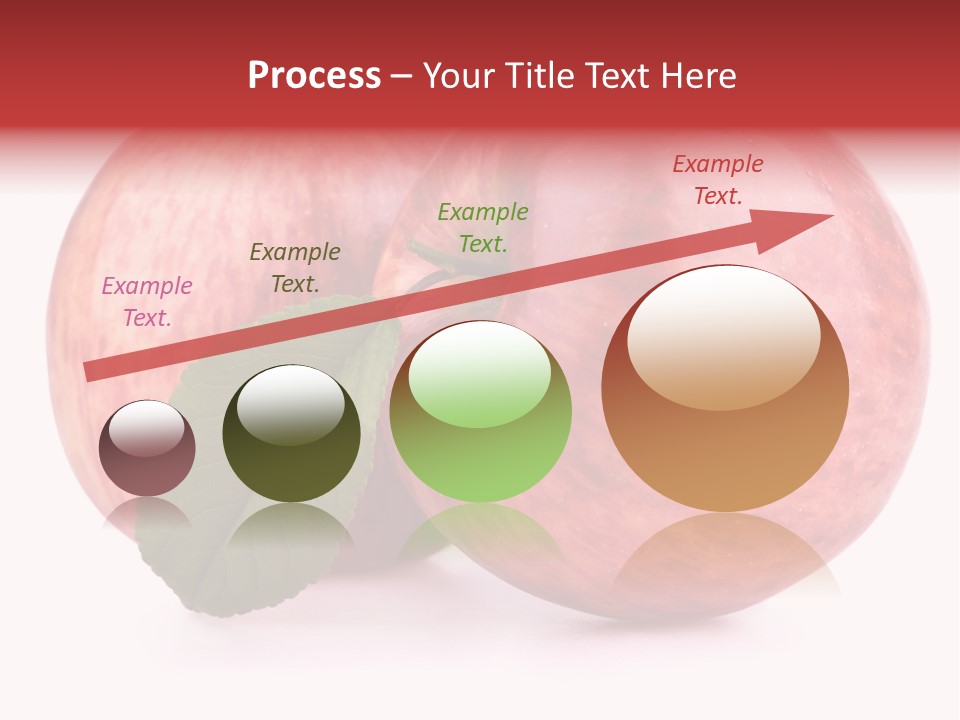 Process – Your Title Text Here

Example Text.

Example Text.

Example Text.

Example Text.